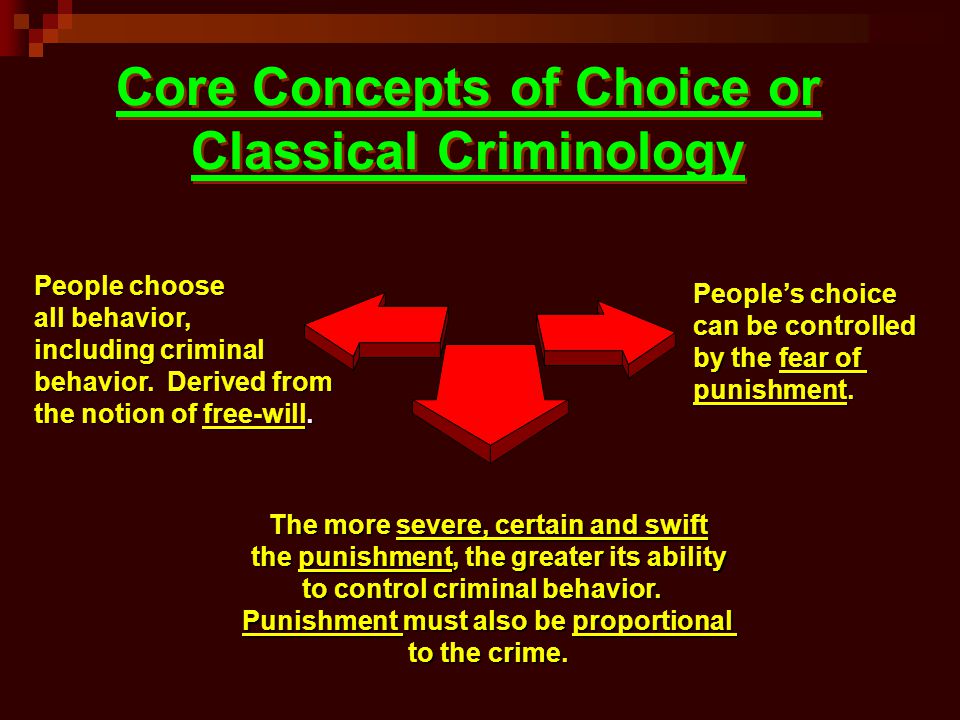 Core Concepts of Choice or Classical Criminology

People choose all behavior, including criminal behavior. Derived from the notion of free-will.

People's choice can be controlled by the fear of punishment.

The more severe, certain and swift the punishment, the greater its ability to control criminal behavior. Punishment must also be proportional to the crime.